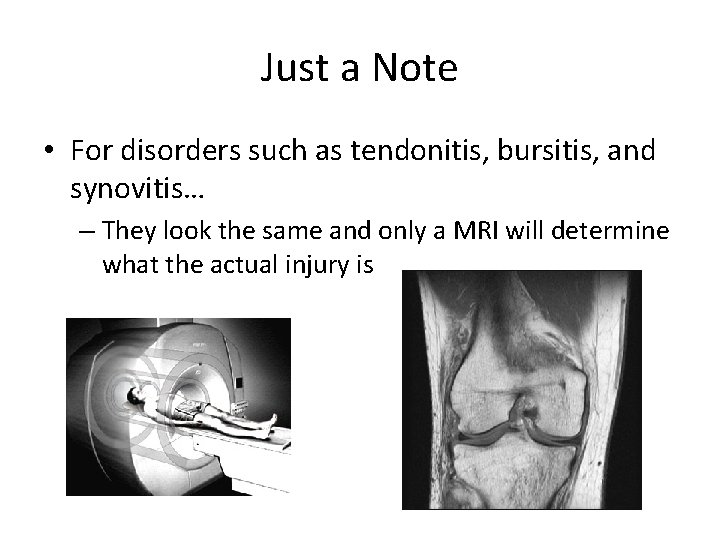 Just a Note

• For disorders such as tendonitis, bursitis, and synovitis…

– They look the same and only a MRI will determine what the actual injury is